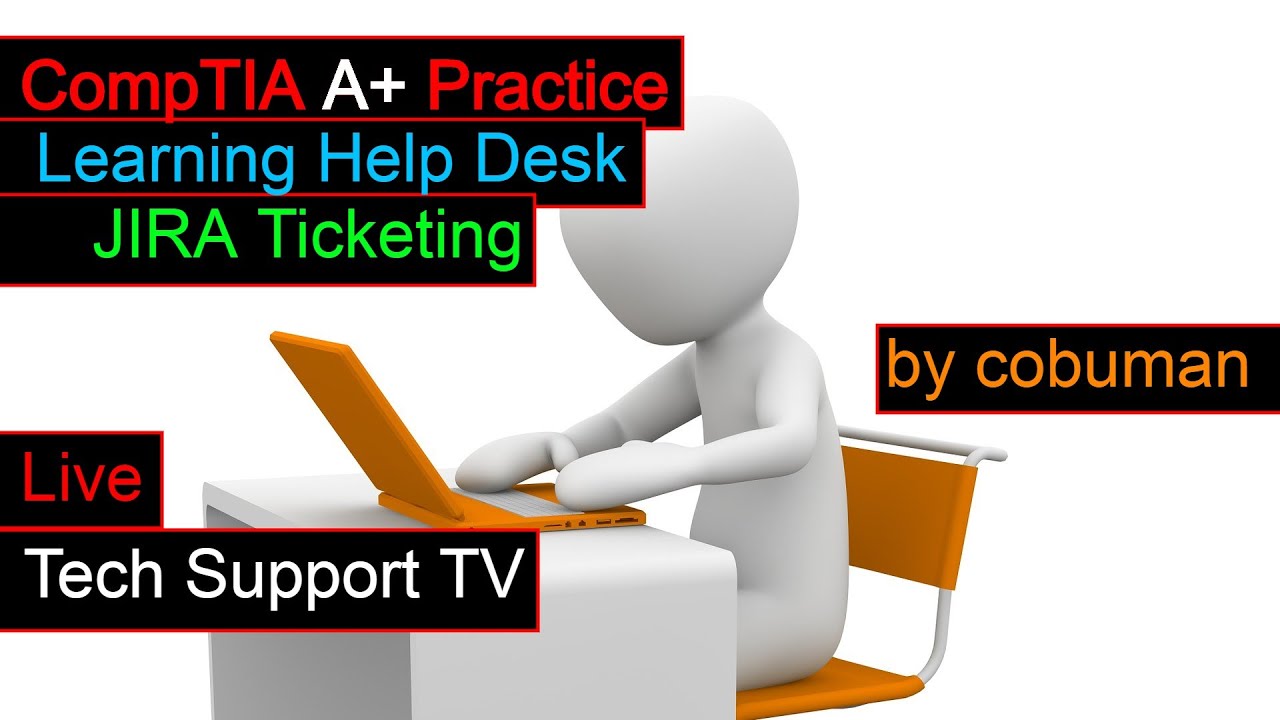 CompTIA A+ Practice
Learning Help Desk
JIRA Ticketing

by cobuman

Live

Tech Support TV